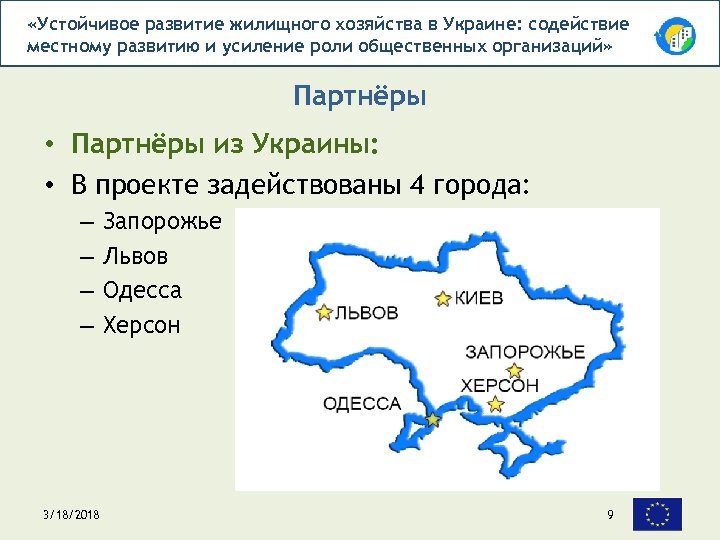 «Устойчивое развитие жилищного хозяйства в Украине: содействие местному развитию и усиление роли общественных организаций»

Партнёры

• Партнёры из Украины:
• В проекте задействованы 4 города:
– Запорожье
– Львов
– Одесса
– Херсон

ЛЬВОВ
КИЕВ
ЗАПОРОЖЬЕ
ХЕРСОН
ОДЕССА

3/18/2018
9